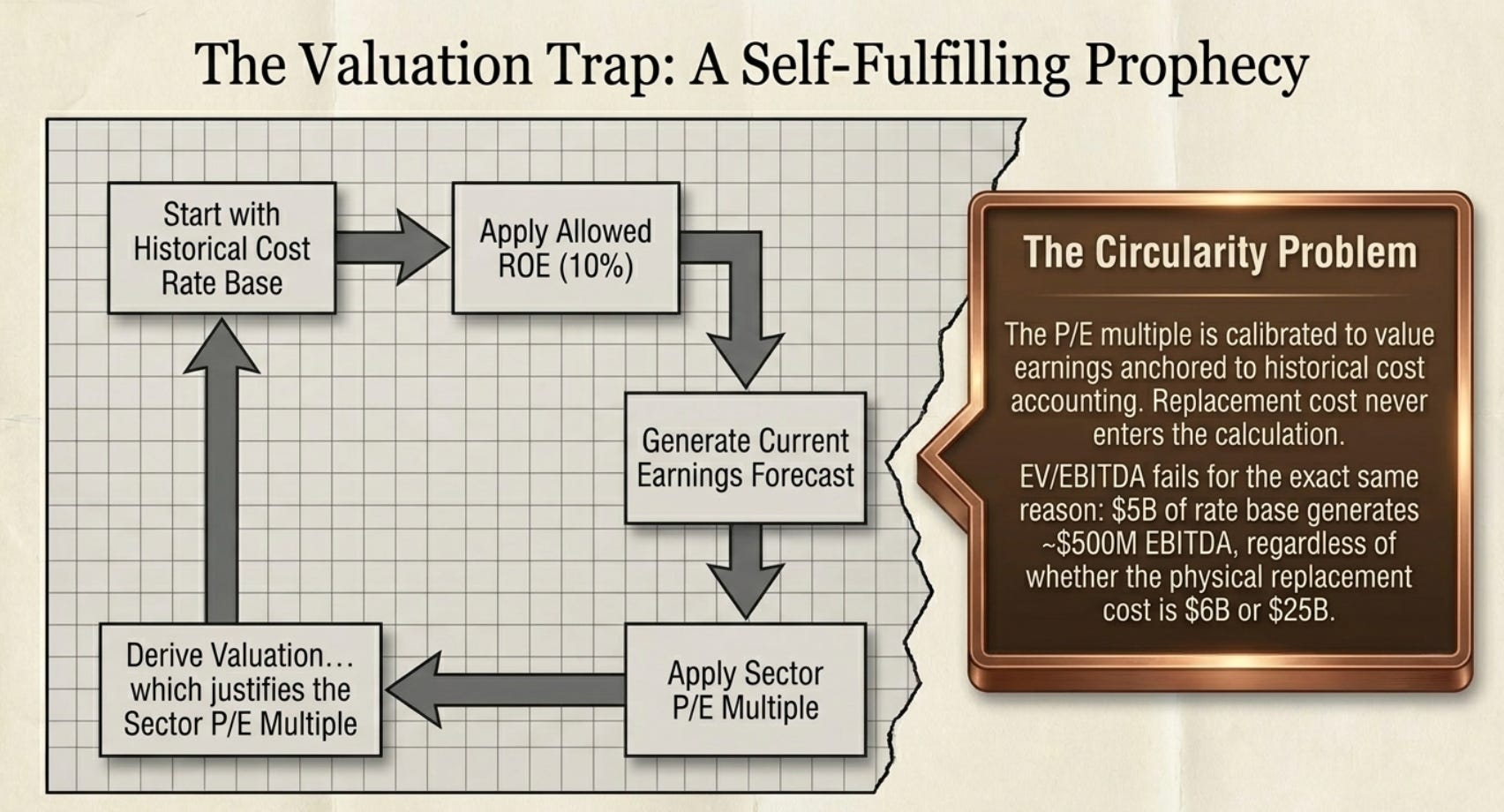 The Valuation Trap: A Self-Fulfilling Prophecy

Start with Historical Cost Rate Base

Apply Allowed ROE (10%)

Generate Current Earnings Forecast

Apply Sector P/E Multiple

Derive Valuation… which justifies the Sector P/E Multiple

The Circularity Problem

The P/E multiple is calibrated to value earnings anchored to historical cost accounting. Replacement cost never enters the calculation.

EV/EBITDA fails for the exact same reason: \$5B of rate base generates ~\$500M EBITDA, regardless of whether the physical replacement cost is \$6B or \$25B.